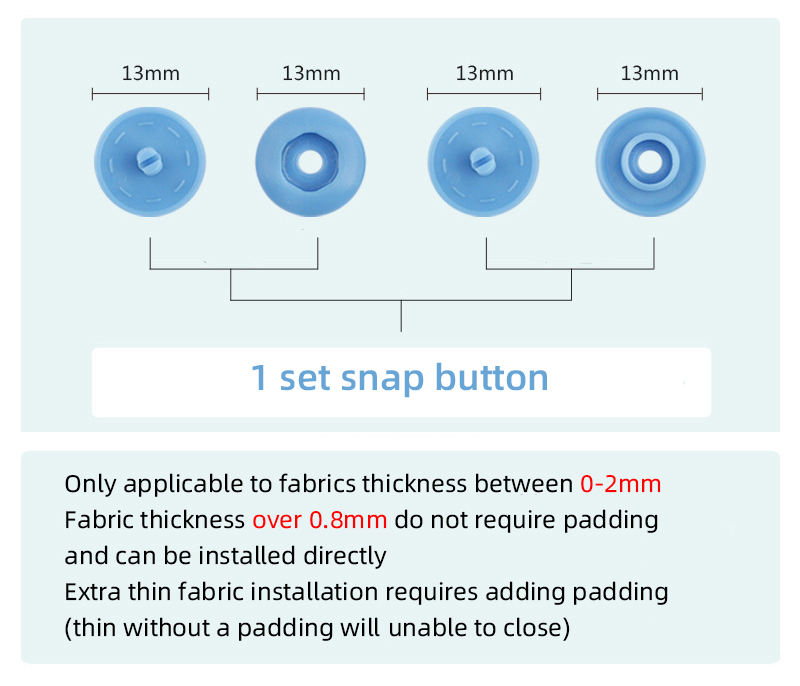 13mm 13mm 13mm 13mm

1 set snap button

Only applicable to fabrics thickness between 0-2mm
Fabric thickness over 0.8mm do not require padding and can be installed directly
Extra thin fabric installation requires adding padding (thin without a padding will unable to close)